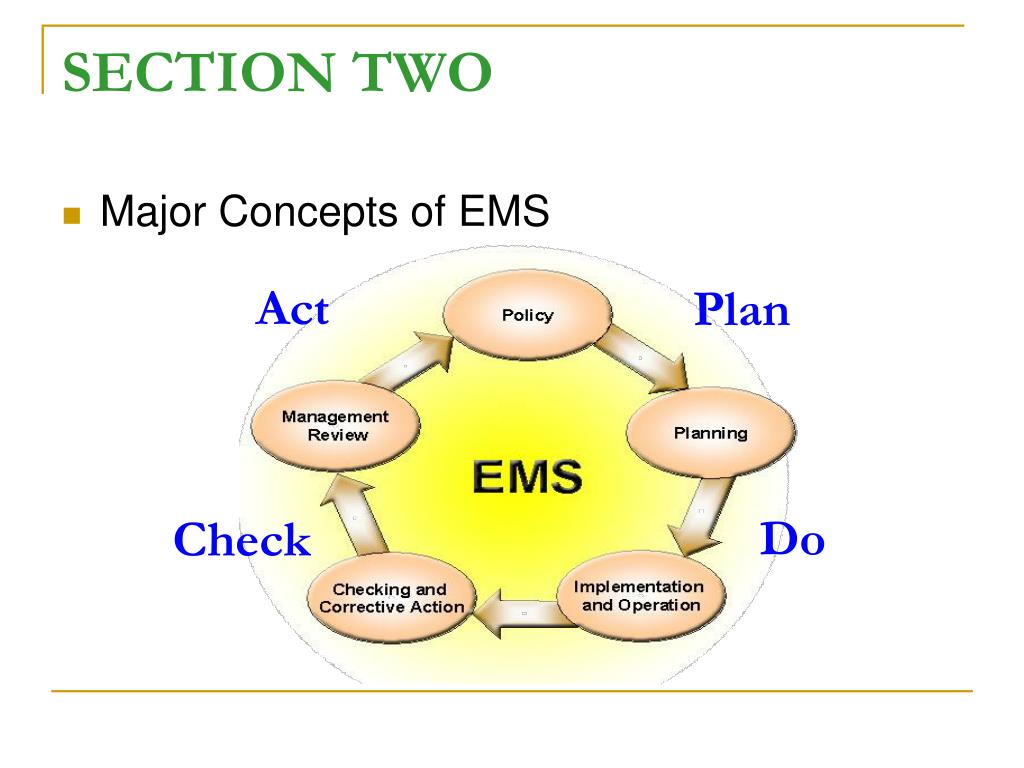 SECTION TWO

Major Concepts of EMS

Act

Policy

Plan

Management Review

Planning

EMS

Check

Do

Checking and Corrective Action

Implementation and Operation